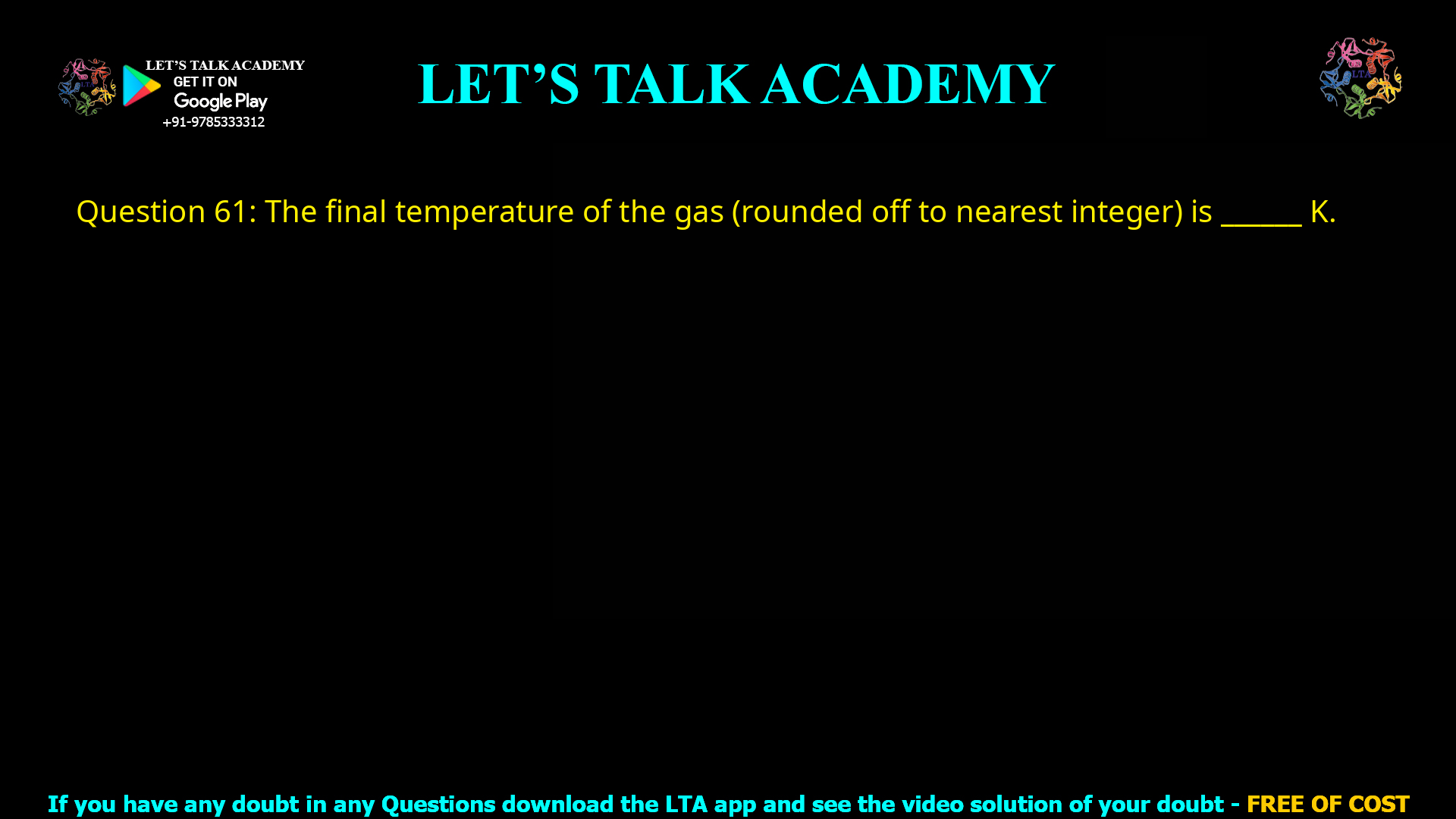 LET'S TALK ACADEMY
GET IT ON
Google Play
+91-9785333312

LET'S TALK ACADEMY

LTA

Question 61: The final temperature of the gas (rounded off to nearest integer) is ______ K.

If you have any doubt in any Questions download the LTA app and see the video solution of your doubt - FREE OF COST